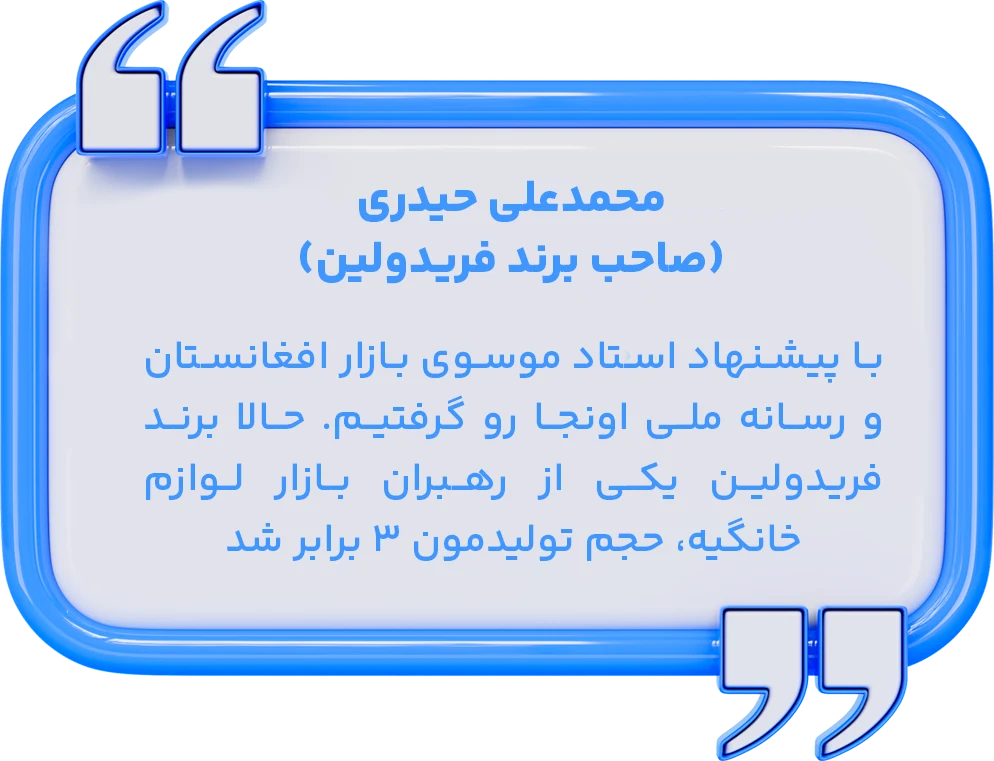 محمدعلی حیدری
(صاحب برند فریدولین)

با پیشنهاد استاد موسوی بازار افغانستان و رسانه ملی اونجا رو گرفتیم. حالا برند فریدولین یکی از رهبران بازار لوازم خانگیه، حجم تولیدمون ۳ برابر شد